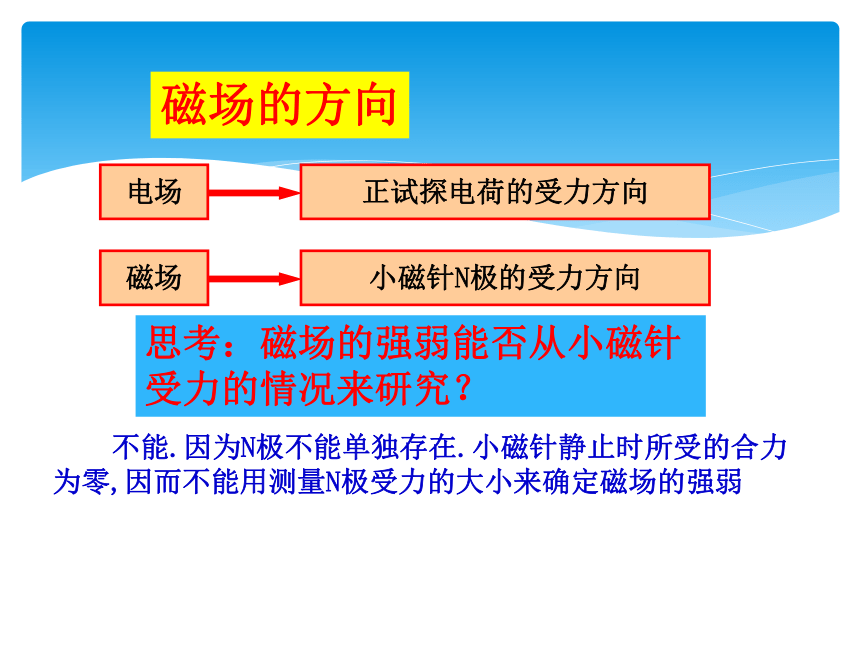 磁场的方向

电场

正试探电荷的受力方向

磁场

小磁针N极的受力方向

思考：磁场的强弱能否从小磁针受力的情况来研究？

不能.因为N极不能单独存在.小磁针静止时所受的合力为零,因而不能用测量N极受力的大小来确定磁场的强弱